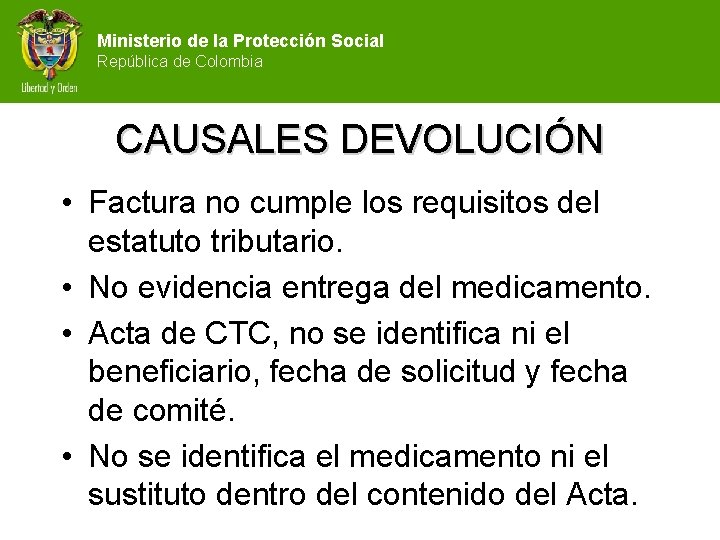 Libertad y Orden

Ministerio de la Protección Social
República de Colombia

CAUSALES DEVOLUCIÓN

• Factura no cumple los requisitos del estatuto tributario.
• No evidencia entrega del medicamento.
• Acta de CTC, no se identifica ni el beneficiario, fecha de solicitud y fecha de comité.
• No se identifica el medicamento ni el sustituto dentro del contenido del Acta.